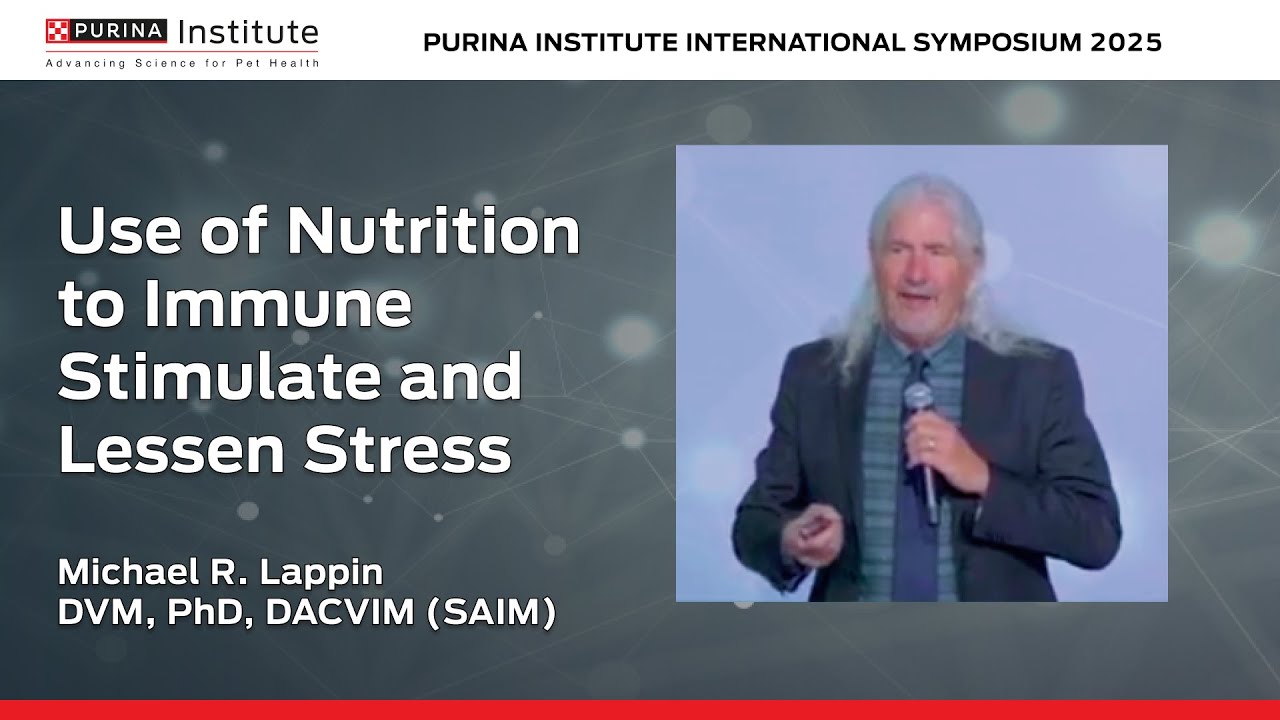 PURINA Institute
Advancing Science for Pet Health

PURINA INSTITUTE INTERNATIONAL SYMPOSIUM 2025

Use of Nutrition to Immune Stimulate and Lessen Stress

Michael R. Lappin
DVM, PhD, DACVIM (SAIM)